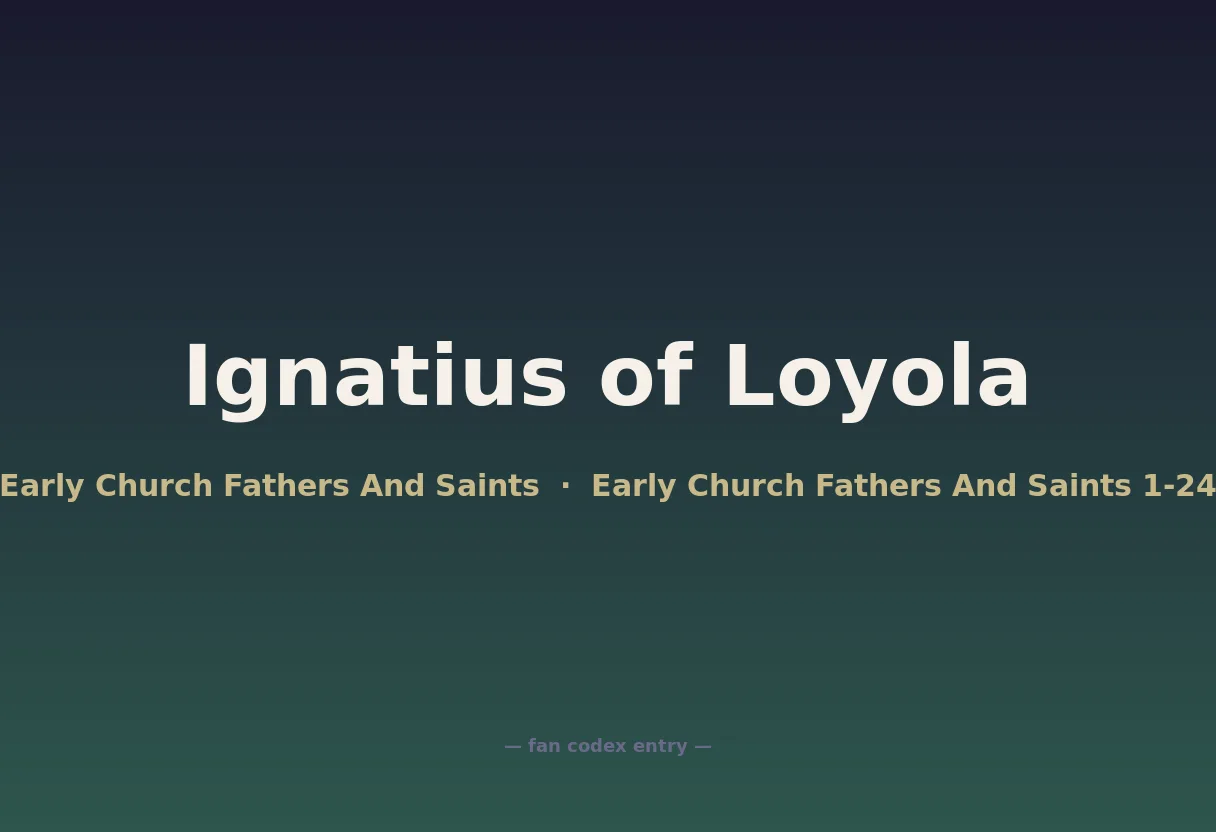 Ignatius of Loyola

Early Church Fathers And Saints · Early Church Fathers And Saints 1-24

— fan codex entry —